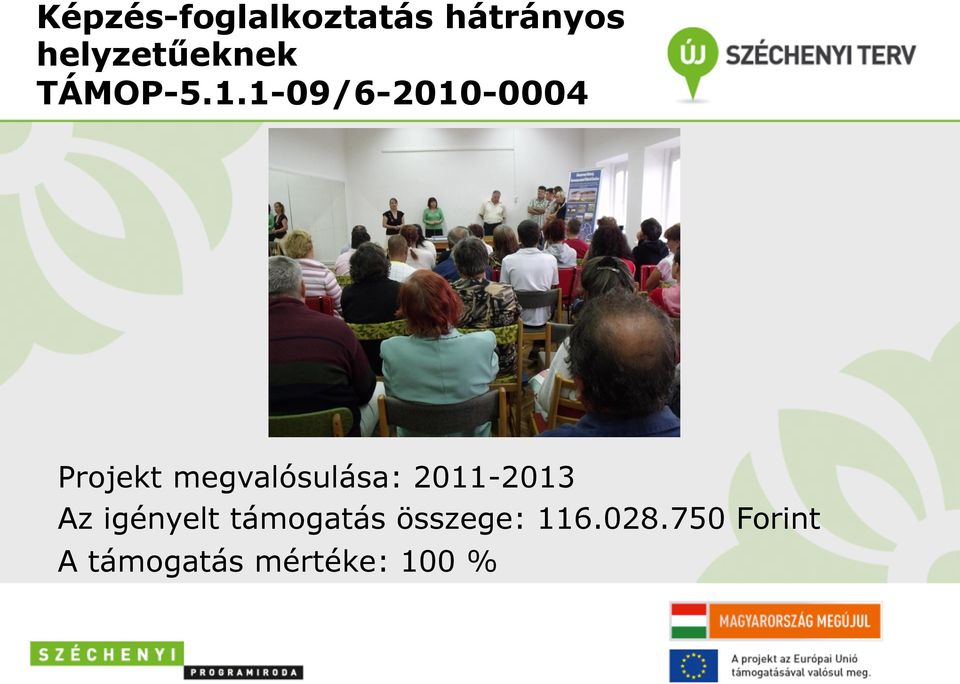 Képzés-foglalkoztatás hátrányos helyzetűeknek
TÁMOP-5.1.1-09/6-2010-0004

ÚJ SZÉCHENYI TERV

Projekt megvalósulása: 2011-2013
Az igényelt támogatás összege: 116.028.750 Forint
A támogatás mértéke: 100 %

SZÉCHENYI
PROGRAMIRODA

MAGYARORSZÁG MEGÚJUL

A projekt az Európai Unió támogatásával valósul meg.